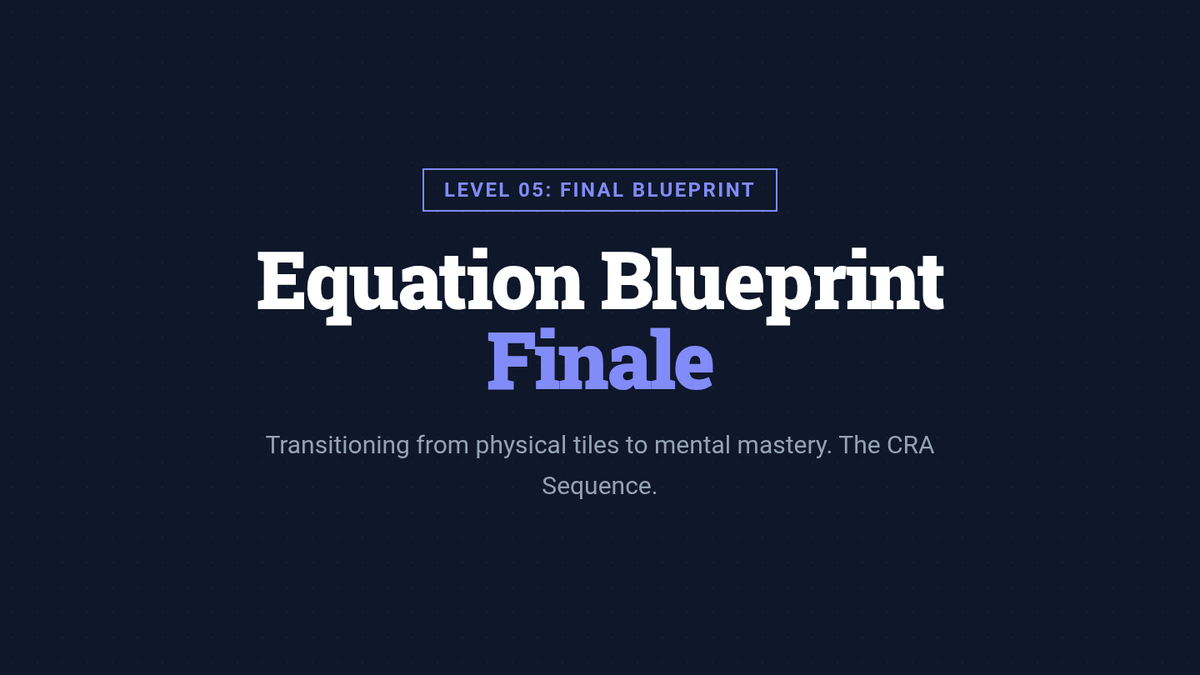 LEVEL 05: FINAL BLUEPRINT

Equation Blueprint
Finale

Transitioning from physical tiles to mental mastery. The CRA Sequence.